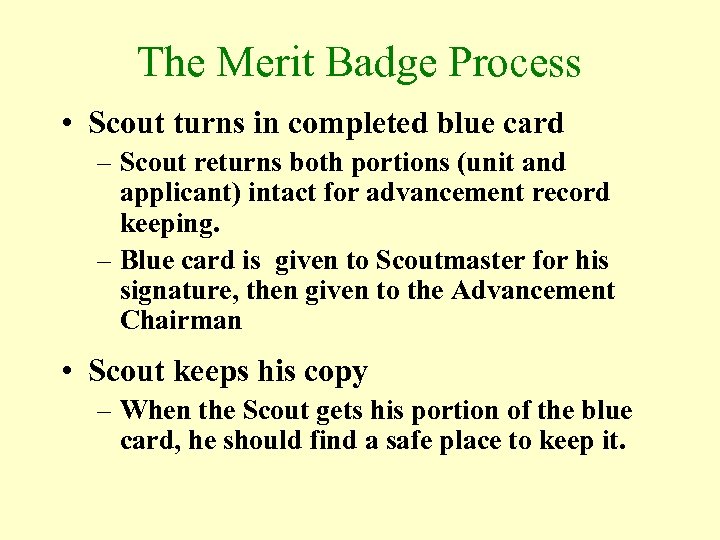 The Merit Badge Process

• Scout turns in completed blue card
  – Scout returns both portions (unit and applicant) intact for advancement record keeping.
  – Blue card is  given to Scoutmaster for his signature, then given to the Advancement Chairman

• Scout keeps his copy
  – When the Scout gets his portion of the blue card, he should find a safe place to keep it.